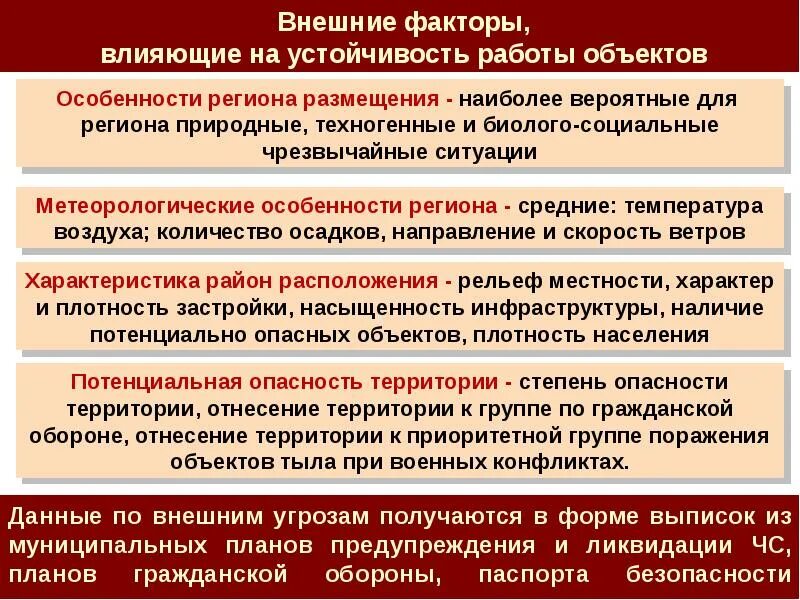 Внешние факторы, влияющие на устойчивость работы объектов

Особенности региона размещения - наиболее вероятные для региона природные, техногенные и биолого-социальные чрезвычайные ситуации

Метеорологические особенности региона - средние: температура воздуха; количество осадков, направление и скорость ветров

Характеристика район расположения - рельеф местности, характер и плотность застройки, насыщенность инфраструктуры, наличие потенциально опасных объектов, плотность населения

Потенциальная опасность территории - степень опасности территории, отнесение территории к группе по гражданской обороне, отнесение территории к приоритетной группе поражения объектов тыла при военных конфликтах.

Данные по внешним угрозам получаются в форме выписок из муниципальных планов предупреждения и ликвидации ЧС, планов гражданской обороны, паспорта безопасности